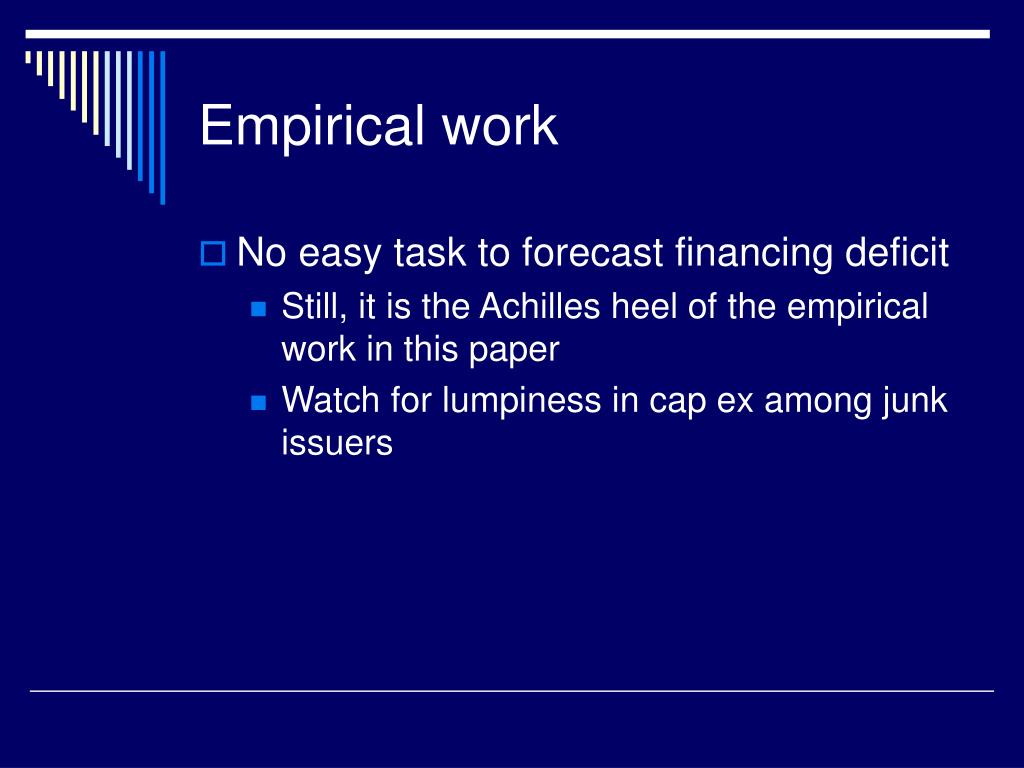 Empirical work

No easy task to forecast financing deficit

Still, it is the Achilles heel of the empirical work in this paper

Watch for lumpiness in cap ex among junk issuers